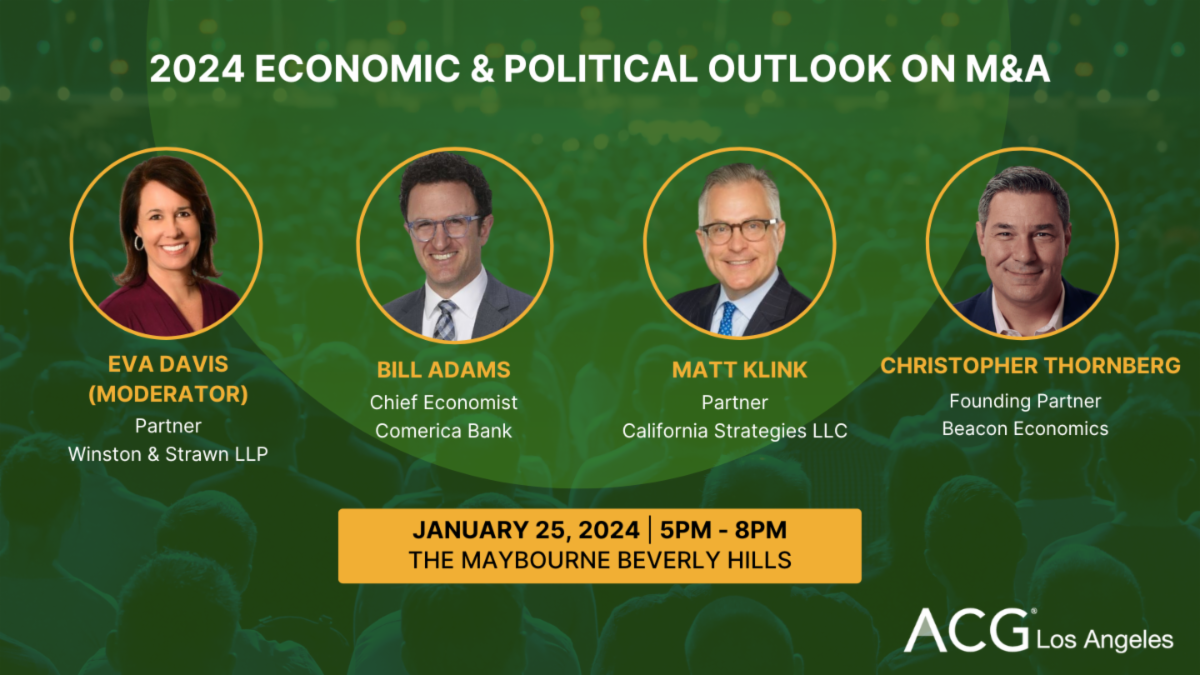 2024 ECONOMIC & POLITICAL OUTLOOK ON M&A

EVA DAVIS (MODERATOR)
Partner
Winston & Strawn LLP

BILL ADAMS
Chief Economist
Comerica Bank

MATT KLINK
Partner
California Strategies LLC

CHRISTOPHER THORNBERG
Founding Partner
Beacon Economics

JANUARY 25, 2024 | 5PM - 8PM
THE MAYBOURNE BEVERLY HILLS

ACG® Los Angeles